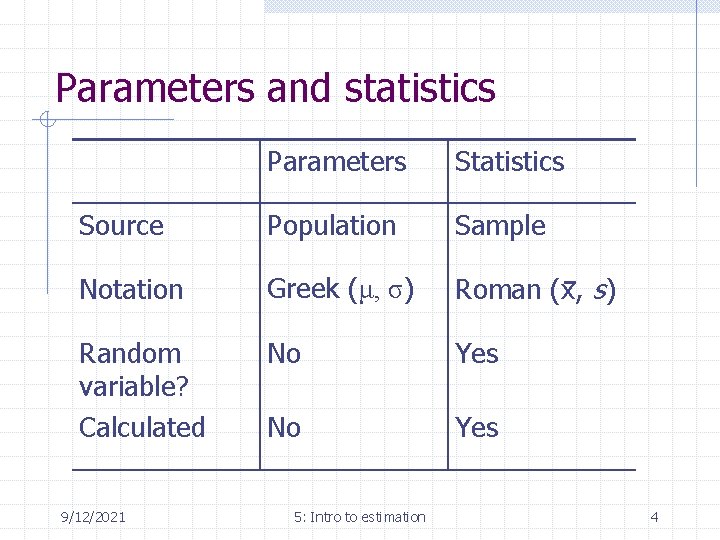 Parameters and statistics

| | Parameters | Statistics |
|---|---|---|
| Source | Population | Sample |
| Notation | Greek ($\mu$, $\sigma$) | Roman ($\bar{x}$, $s$) |
| Random variable? | No | Yes |
| Calculated | No | Yes |

9/12/2021

5: Intro to estimation

4